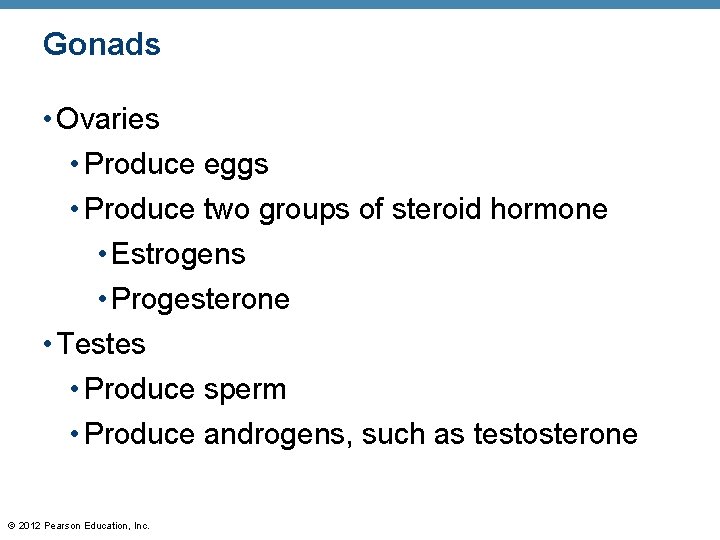 Gonads

• Ovaries
  • Produce eggs
  • Produce two groups of steroid hormone
    • Estrogens
    • Progesterone
• Testes
  • Produce sperm
  • Produce androgens, such as testosterone

© 2012 Pearson Education, Inc.